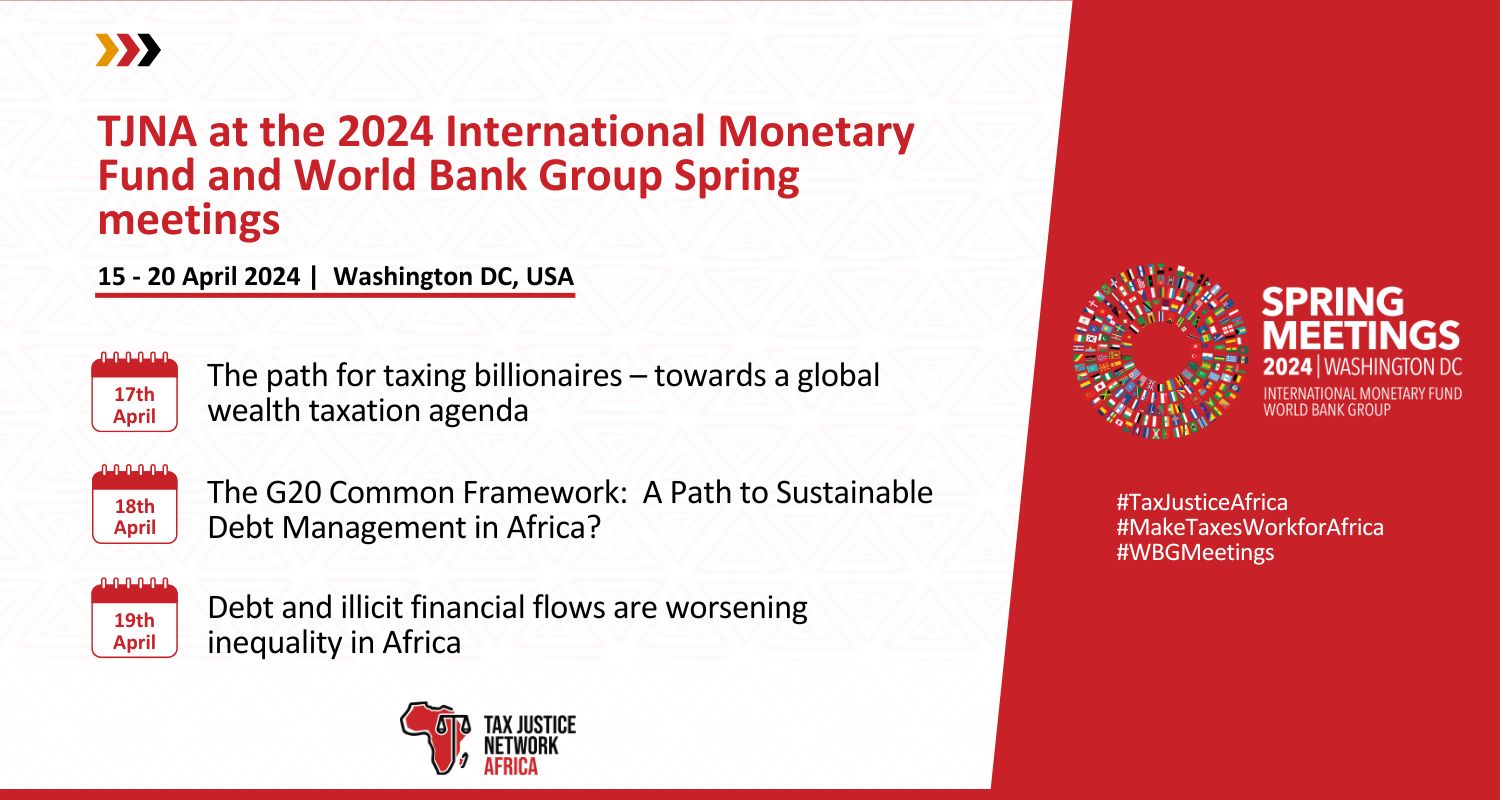 TJNA at the 2024 International Monetary Fund and World Bank Group Spring meetings

15 - 20 April 2024 | Washington DC, USA

17th April

The path for taxing billionaires – towards a global wealth taxation agenda

18th April

The G20 Common Framework: A Path to Sustainable Debt Management in Africa?

19th April

Debt and illicit financial flows are worsening inequality in Africa

TAX JUSTICE NETWORK AFRICA

SPRING MEETINGS
2024 | WASHINGTON DC
INTERNATIONAL MONETARY FUND
WORLD BANK GROUP

#TaxJusticeAfrica
#MakeTaxesWorkforAfrica
#WBGMeetings